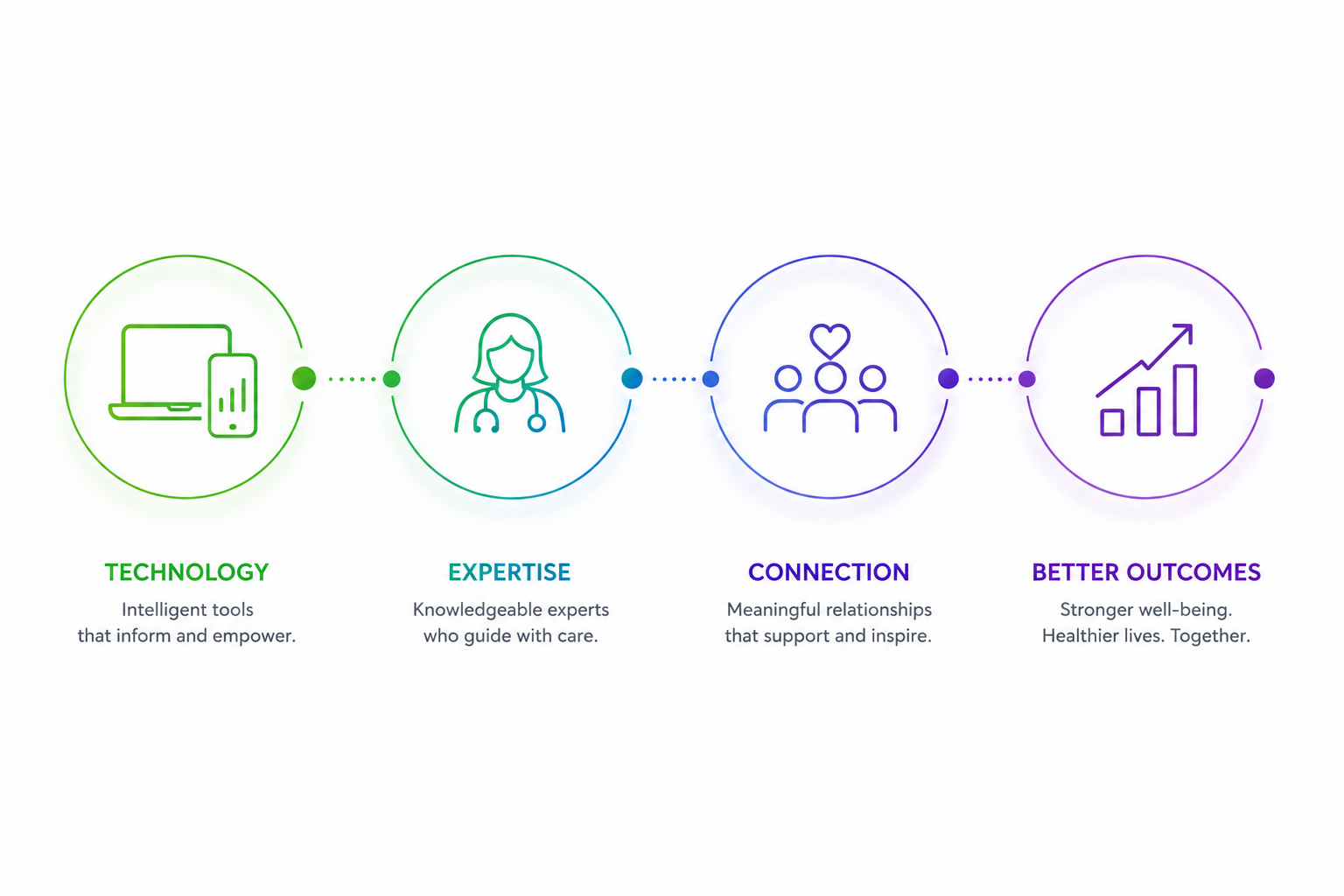 TECHNOLOGY
Intelligent tools that inform and empower.

EXPERTISE
Knowledgeable experts who guide with care.

CONNECTION
Meaningful relationships that support and inspire.

BETTER OUTCOMES
Stronger well-being. Healthier lives. Together.